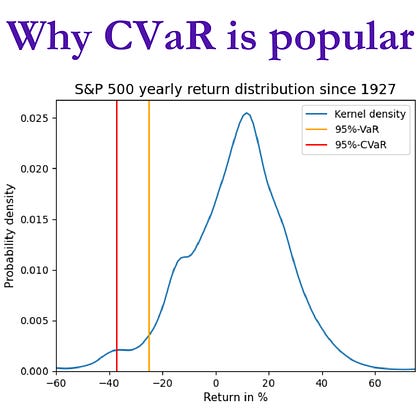 Why CVaR is popular

S&P 500 yearly return distribution since 1927

Kernel density
95%-VaR
95%-CVaR

Probability density

0.025
0.020
0.015
0.010
0.005
0.000

−60 −40 −20 0 20 40 60

Return in %